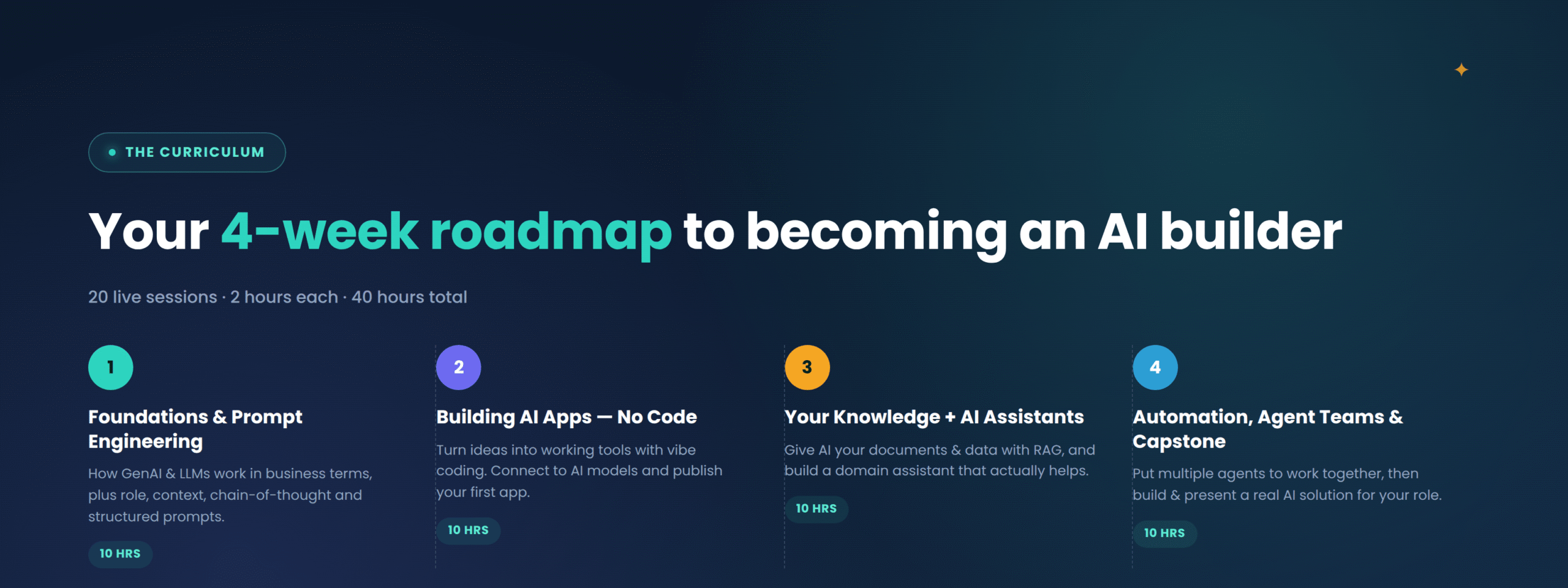 • THE CURRICULUM

Your 4-week roadmap to becoming an AI builder

20 live sessions · 2 hours each · 40 hours total

1

Foundations & Prompt Engineering

How GenAI & LLMs work in business terms, plus role, context, chain-of-thought and structured prompts.

10 HRS

2

Building AI Apps — No Code

Turn ideas into working tools with vibe coding. Connect to AI models and publish your first app.

10 HRS

3

Your Knowledge + AI Assistants

Give AI your documents & data with RAG, and build a domain assistant that actually helps.

10 HRS

4

Automation, Agent Teams & Capstone

Put multiple agents to work together, then build & present a real AI solution for your role.

10 HRS